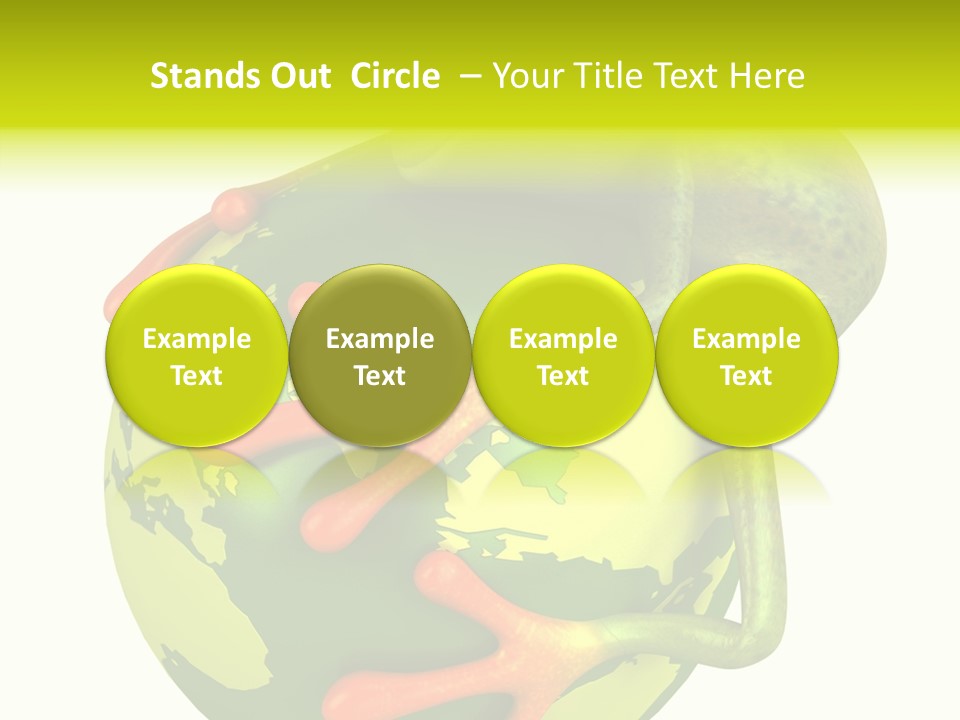 Stands Out Circle – Your Title Text Here

Example Text

Example Text

Example Text

Example Text